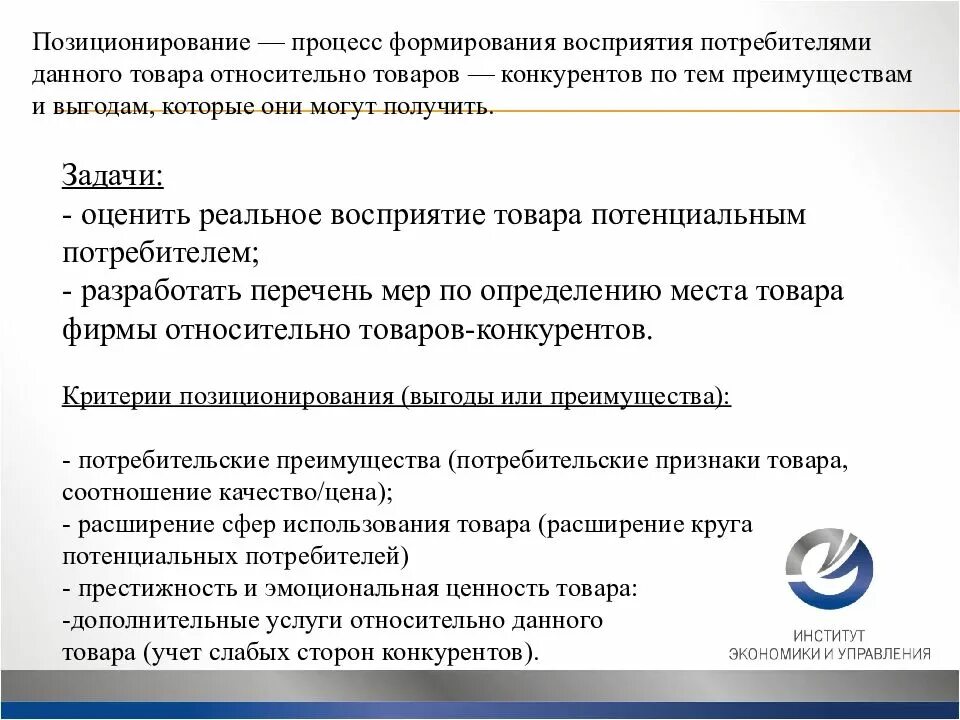 Позиционирование — процесс формирования восприятия потребителями данного товара относительно товаров — конкурентов по тем преимуществам и выгодам, которые они могут получить.

Задачи:
- оценить реальное восприятие товара потенциальным потребителем;
- разработать перечень мер по определению места товара фирмы относительно товаров-конкурентов.

Критерии позиционирования (выгоды или преимущества):

- потребительские преимущества (потребительские признаки товара, соотношение качество/цена);
- расширение сфер использования товара (расширение круга потенциальных потребителей)
- престижность и эмоциональная ценность товара:
-дополнительные услуги относительно данного товара (учет слабых сторон конкурентов).

ИНСТИТУТ
ЭКОНОМИКИ И УПРАВЛЕНИЯ